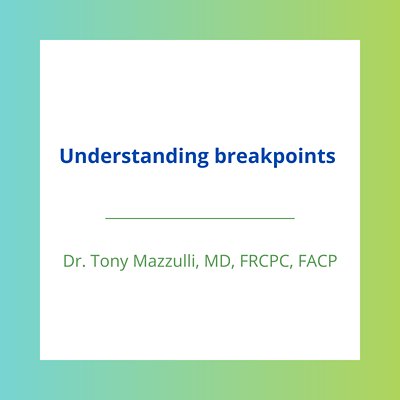 Understanding breakpoints

Dr. Tony Mazzulli, MD, FRCPC, FACP